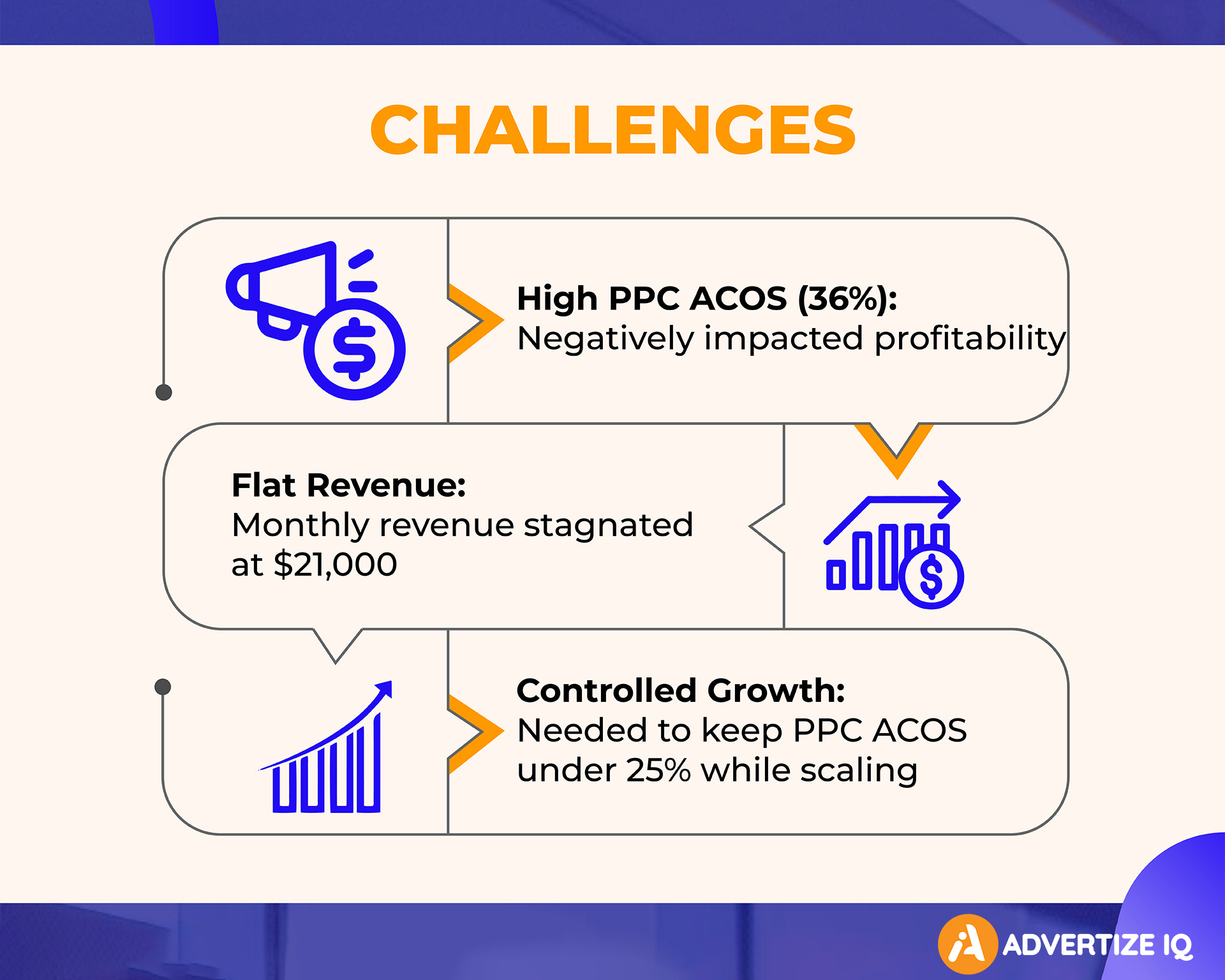 CHALLENGES

High PPC ACOS (36%):
Negatively impacted profitability

Flat Revenue:
Monthly revenue stagnated at $21,000

Controlled Growth:
Needed to keep PPC ACOS under 25% while scaling

ADVERTIZE IQ